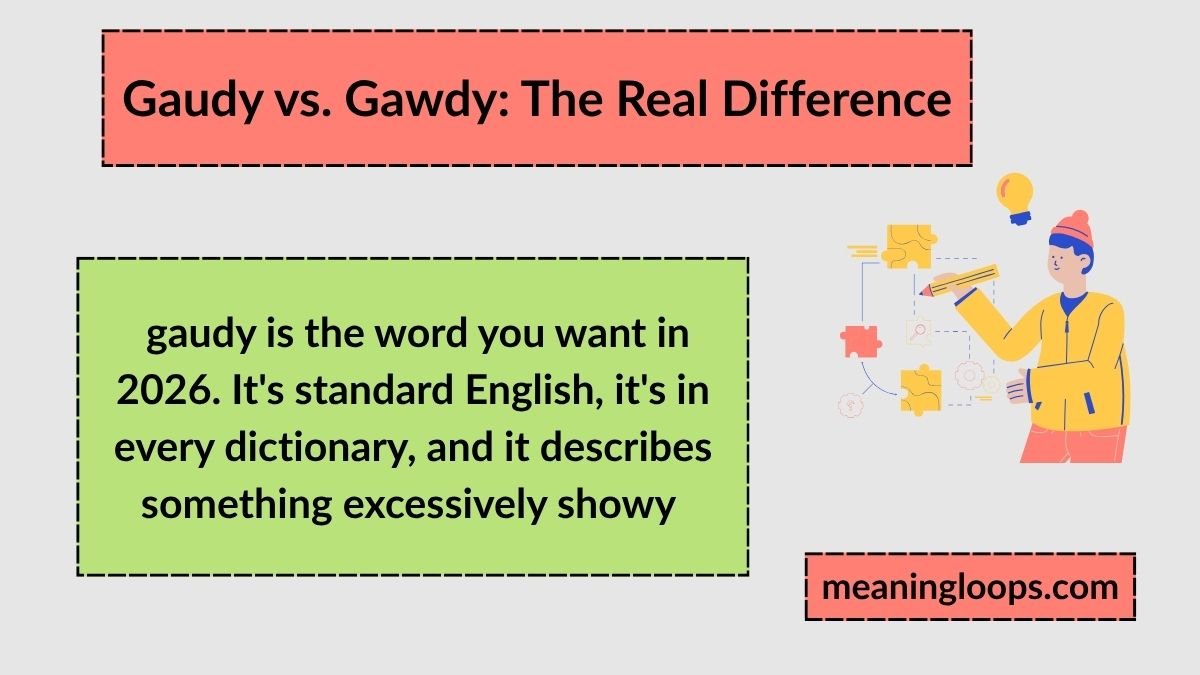 Gaudy vs. Gawdy: The Real Difference

gaudy is the word you want in 2026. It's standard English, it's in every dictionary, and it describes something excessively showy

meaningloops.com